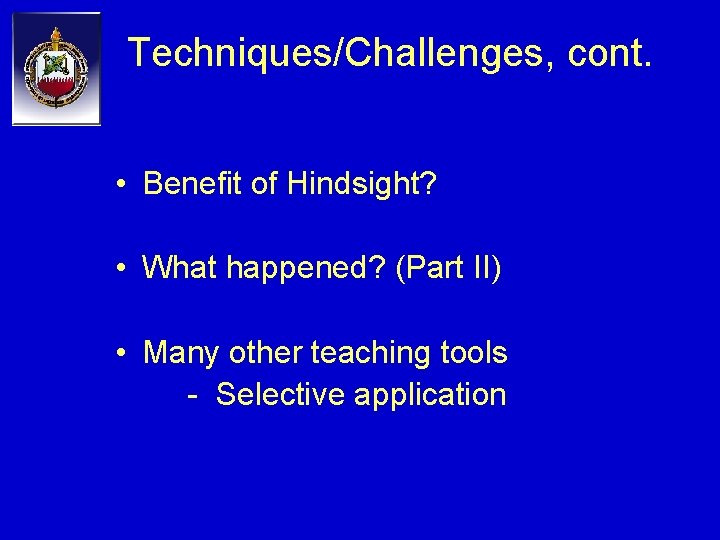 Techniques/Challenges, cont.

• Benefit of Hindsight?

• What happened? (Part II)

• Many other teaching tools
- Selective application